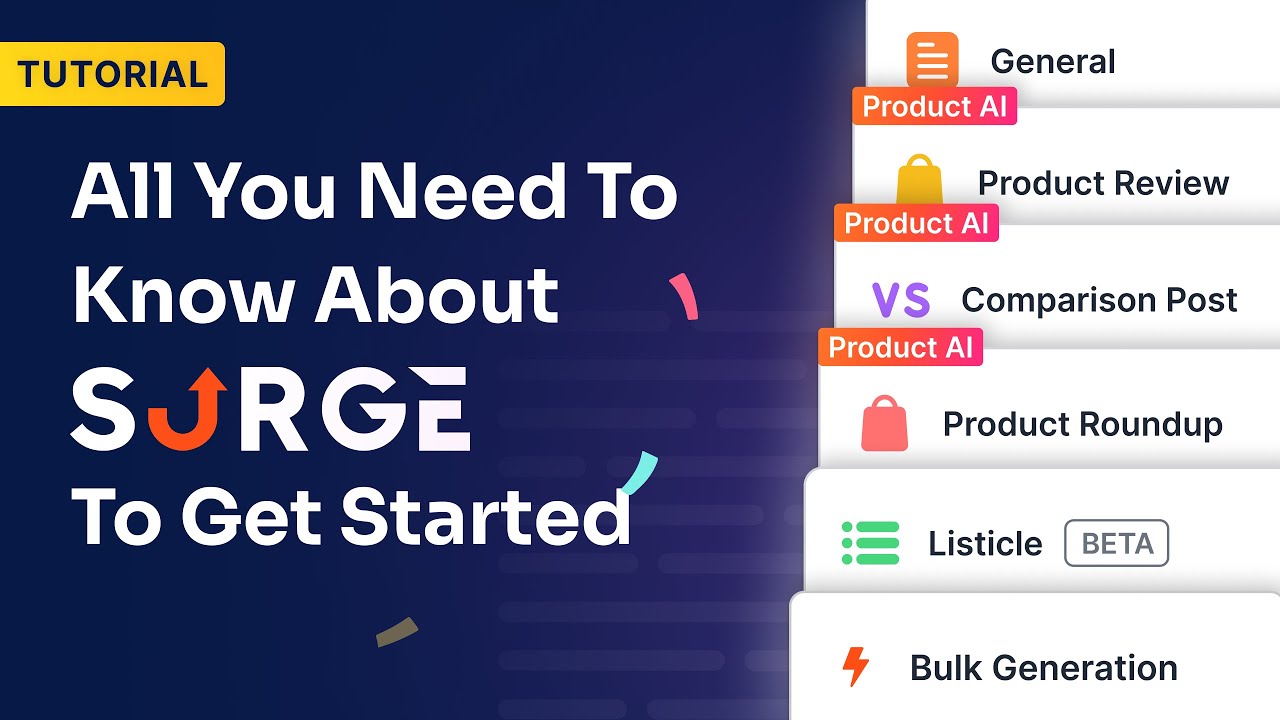 TUTORIAL

All You Need To Know About SURGE To Get Started

General

Product AI

Product Review

Product AI

VS Comparison Post

Product AI

Product Roundup

Listicle BETA

Bulk Generation